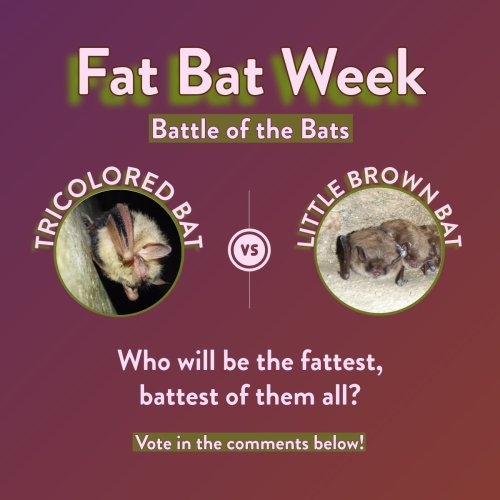 Fat Bat Week

Battle of the Bats

TRICOLORED BAT

VS

LITTLE BROWN BAT

Who will be the fattest, battest of them all?

Vote in the comments below!